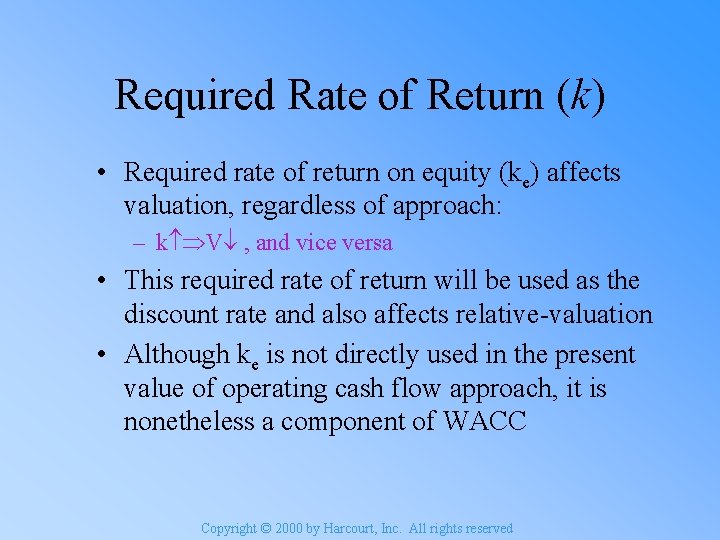 Required Rate of Return ($k$)

• Required rate of return on equity ($k_e$) affects valuation, regardless of approach:

– $k\uparrow \Rightarrow V\downarrow$ , and vice versa

• This required rate of return will be used as the discount rate and also affects relative-valuation

• Although $k_e$ is not directly used in the present value of operating cash flow approach, it is nonetheless a component of WACC

Copyright © 2000 by Harcourt, Inc. All rights reserved